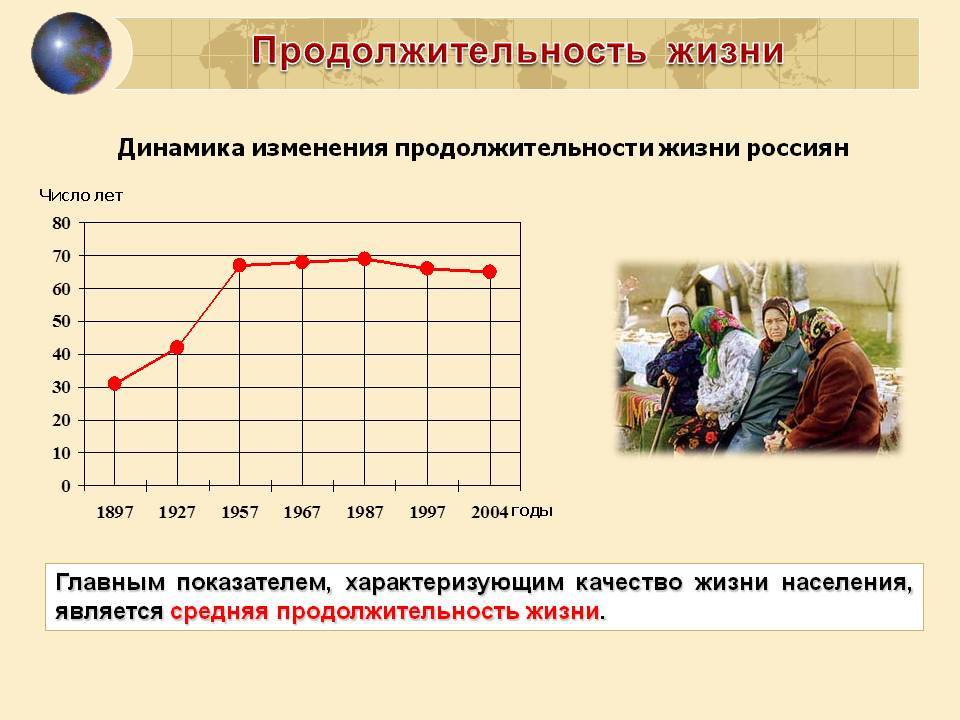 Продолжительность жизни

Динамика изменения продолжительности жизни россиян

Число лет

80
70
60
50
40
30
20
10
0

1897 1927 1957 1967 1987 1997 2004 годы

Главным показателем, характеризующим качество жизни населения, является средняя продолжительность жизни.